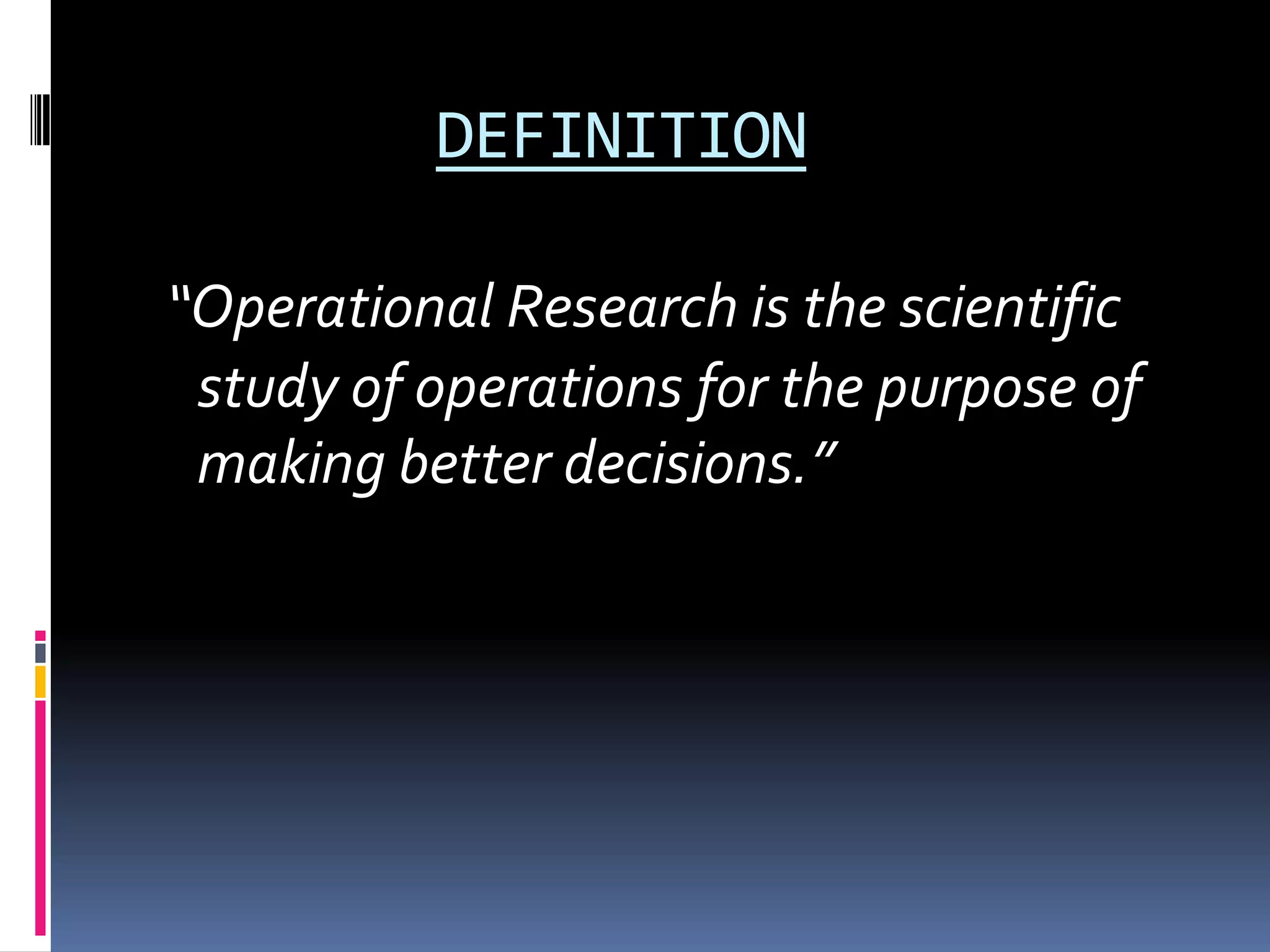 DEFINITION

“Operational Research is the scientific study of operations for the purpose of making better decisions.”